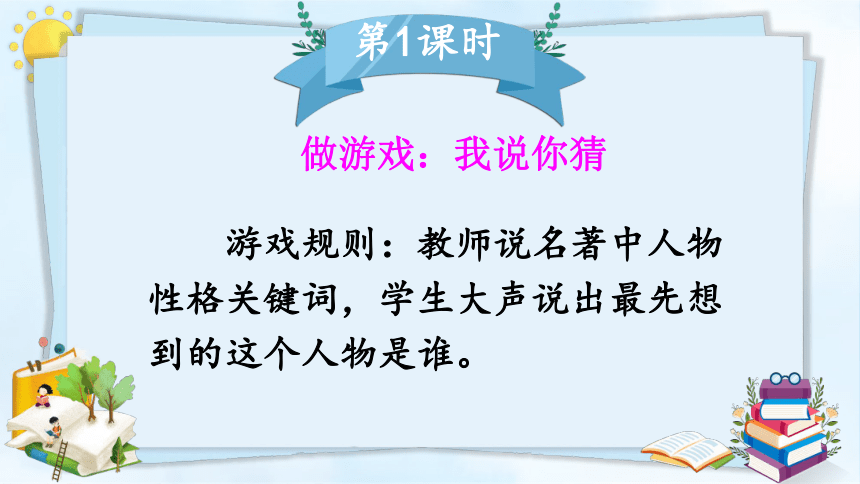 第1课时

做游戏：我说你猜

游戏规则：教师说名著中人物性格关键词，学生大声说出最先想到的这个人物是谁。